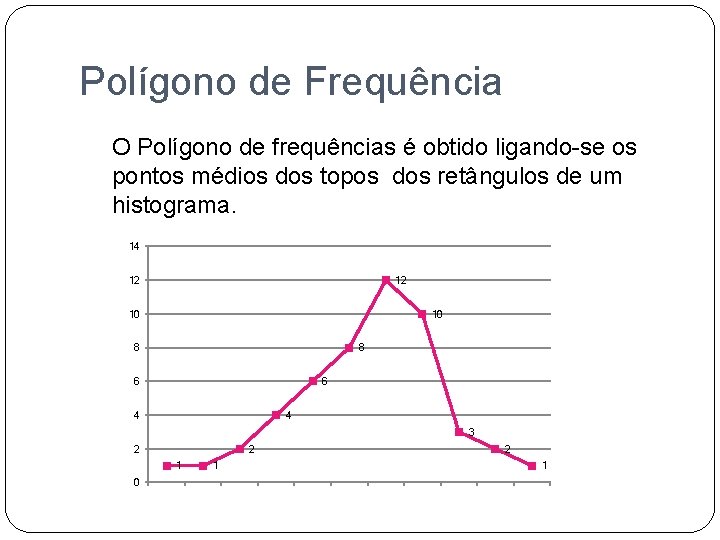 Polígono de Frequência

O Polígono de frequências é obtido ligando-se os pontos médios dos topos dos retângulos de um histograma.

14
12
10
8
6
4
2
0

1 1 2 4 6 8 12 10 3 2 1